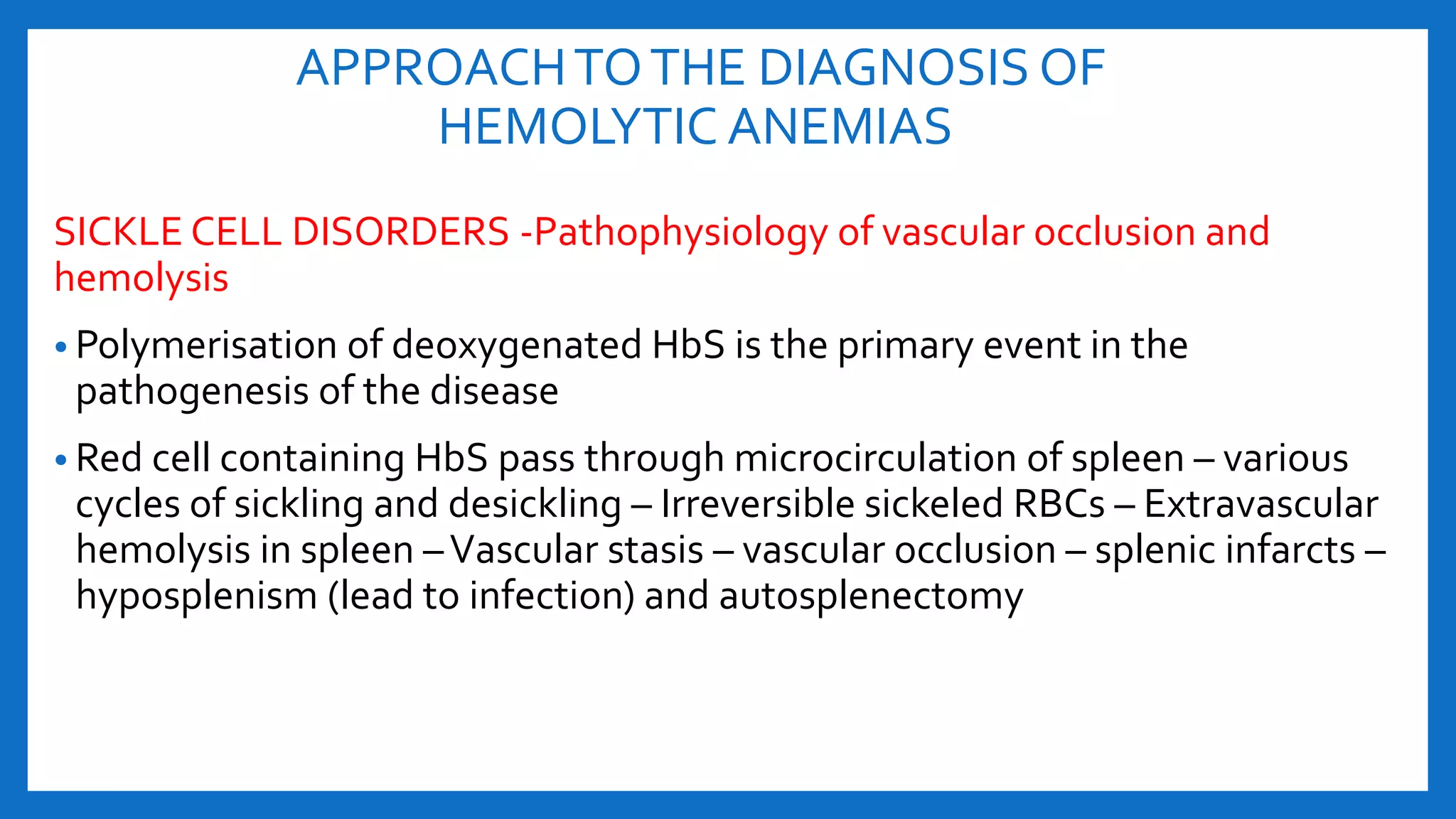 APPROACH TO THE DIAGNOSIS OF HEMOLYTIC ANEMIAS

SICKLE CELL DISORDERS -Pathophysiology of vascular occlusion and hemolysis

• Polymerisation of deoxygenated HbS is the primary event in the pathogenesis of the disease

• Red cell containing HbS pass through microcirculation of spleen – various cycles of sickling and desickling – Irreversible sickeled RBCs – Extravascular hemolysis in spleen – Vascular stasis – vascular occlusion – splenic infarcts – hyposplenism (lead to infection) and autosplenectomy